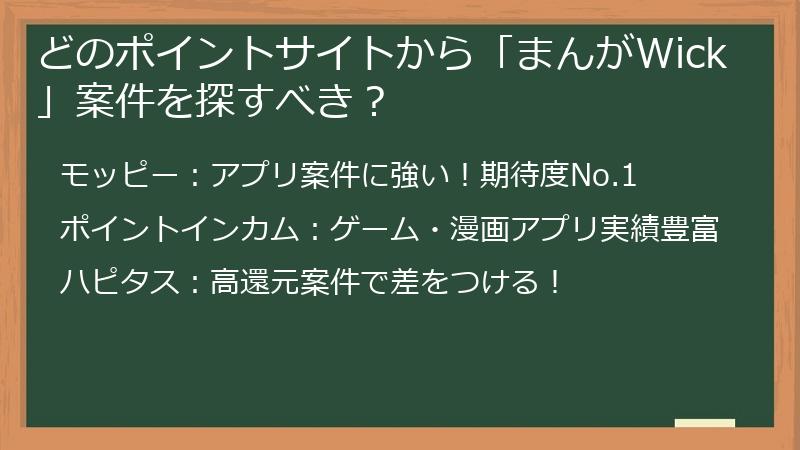 どのポイントサイトから「まんがWick」案件を探すべき？

モッピー：アプリ案件に強い！期待度No.1

ポイントインカム：ゲーム・漫画アプリ実績豊富

ハピタス：高還元案件で差をつける！